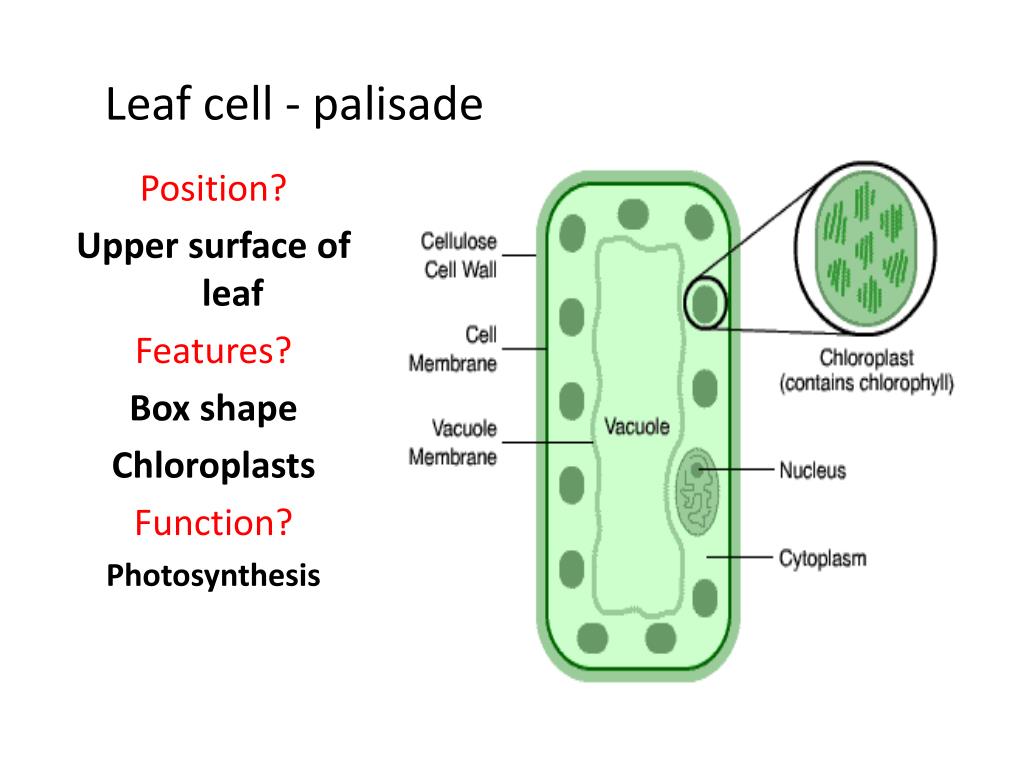 Leaf cell - palisade

Position?

Upper surface of leaf

Features?

Box shape

Chloroplasts

Function?

Photosynthesis

Cellulose Cell Wall

Cell Membrane

Vacuole Membrane

Vacuole

Chloroplast (contains chlorophyll)

Nucleus

Cytoplasm